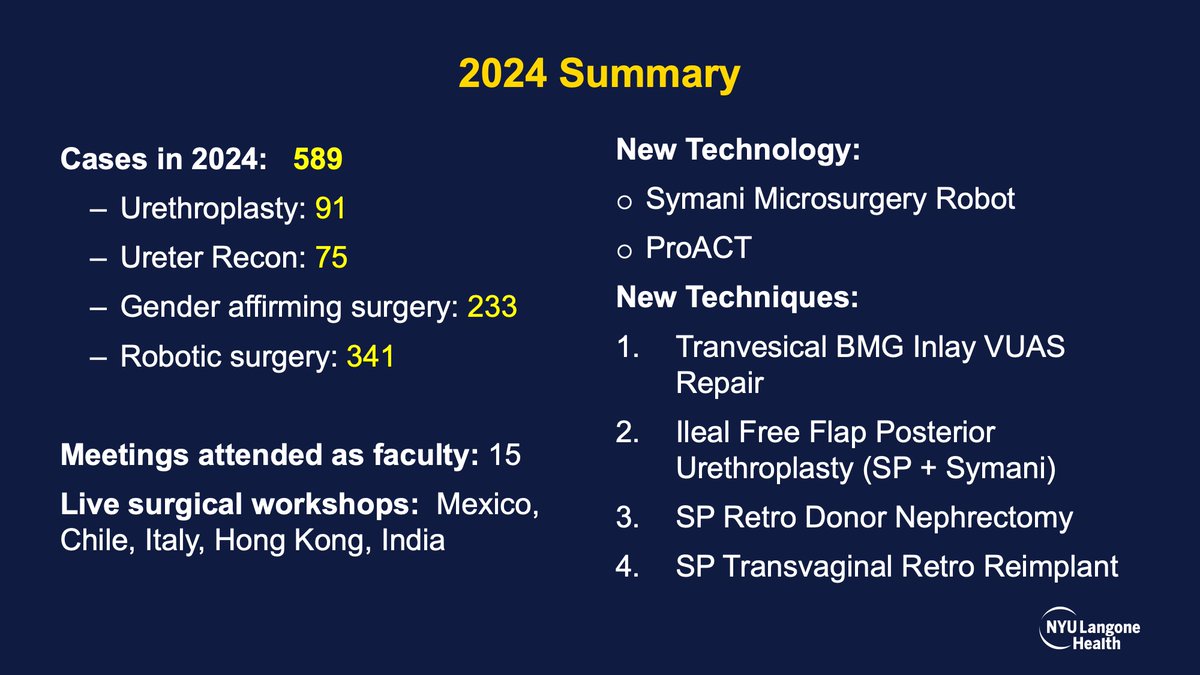 2024 Summary

Cases in 2024: 589

– Urethroplasty: 91
– Ureter Recon: 75
– Gender affirming surgery: 233
– Robotic surgery: 341

Meetings attended as faculty: 15

Live surgical workshops: Mexico, Chile, Italy, Hong Kong, India

New Technology:

o Symani Microsurgery Robot
o ProACT

New Techniques:

1. Tranvesical BMG Inlay VUAS Repair
2. Ileal Free Flap Posterior Urethroplasty (SP + Symani)
3. SP Retro Donor Nephrectomy
4. SP Transvaginal Retro Reimplant

NYU Langone Health